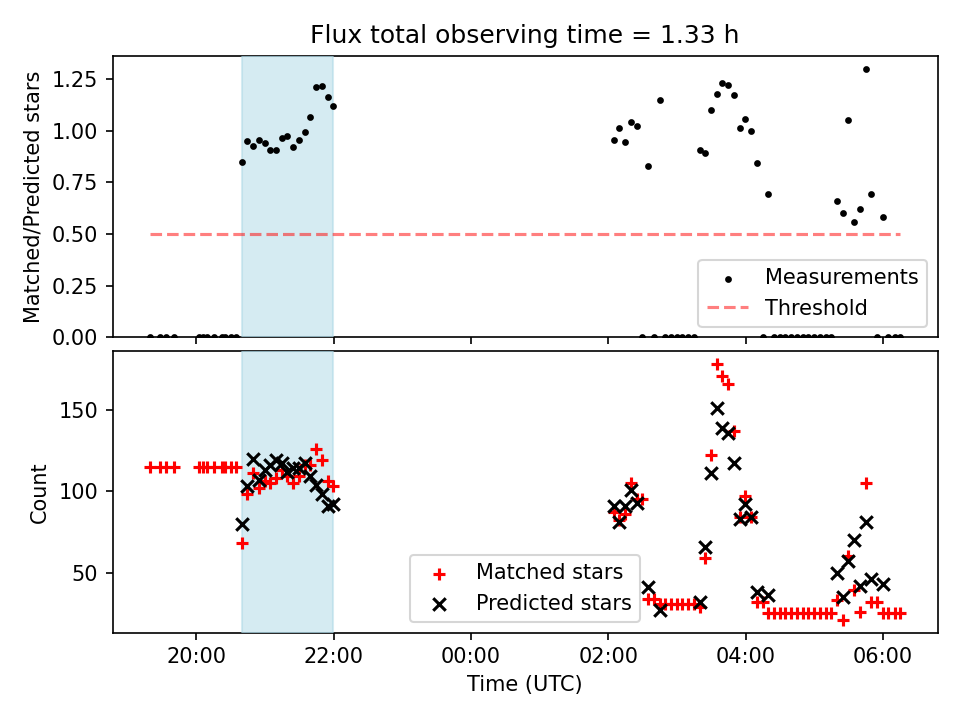 Flux total observing time = 1.33 h

Matched/Predicted stars

1.25
1.00
0.75
0.50
0.25
0.00

Measurements
Threshold

Count

150
100
50

Matched stars
Predicted stars

20:00
22:00
00:00
02:00
04:00
06:00

Time (UTC)